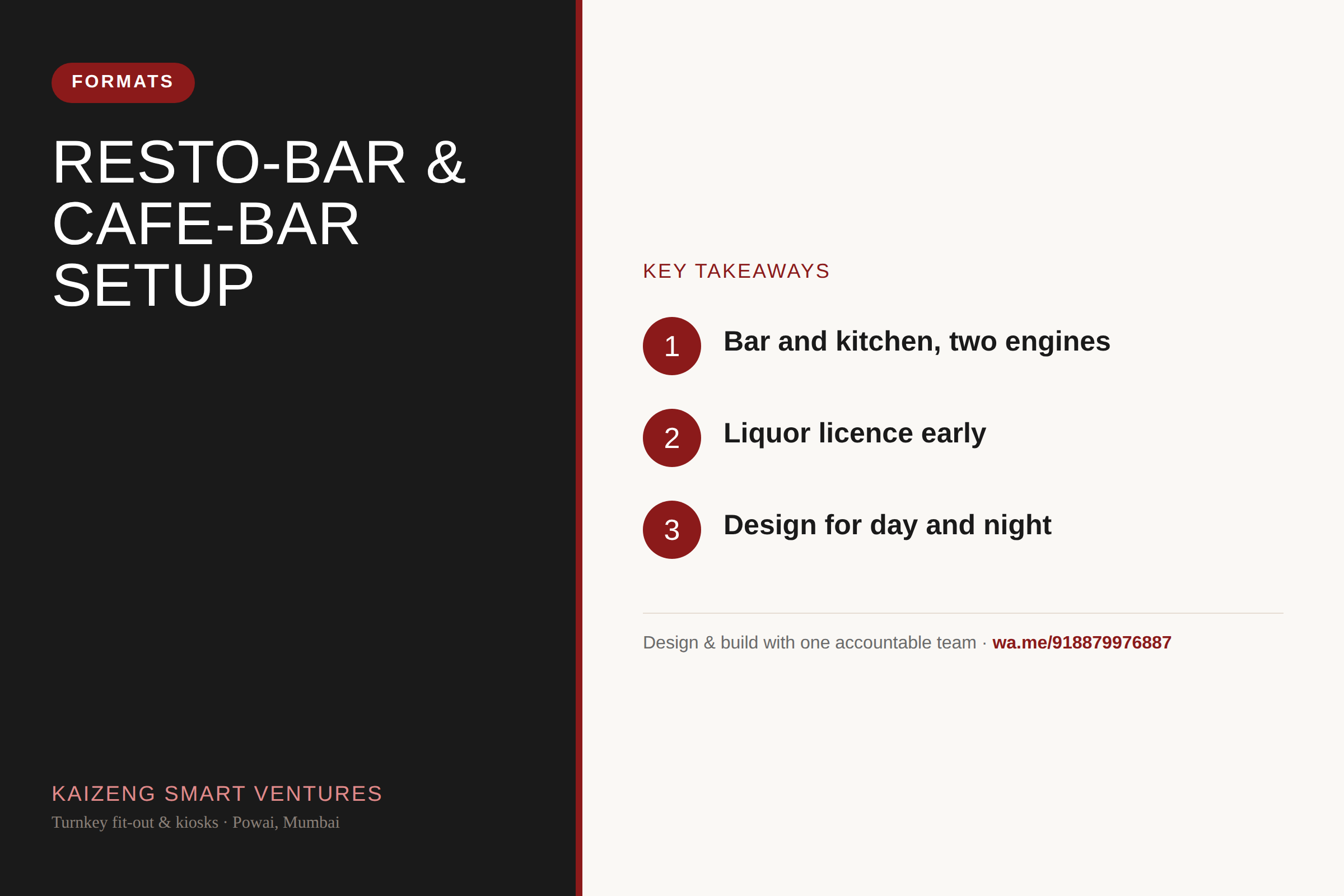 FORMATS

RESTO-BAR & CAFE-BAR SETUP

KAIZENG SMART VENTURES
Turnkey fit-out & kiosks · Powai, Mumbai

KEY TAKEAWAYS

1 Bar and kitchen, two engines

2 Liquor licence early

3 Design for day and night

Design & build with one accountable team · wa.me/918879976887